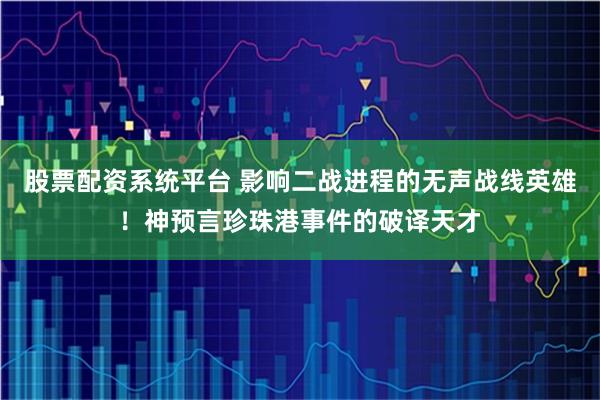 股票配资系统平台 影响二战进程的无声战线英雄！神预言珍珠港事件的破译天才